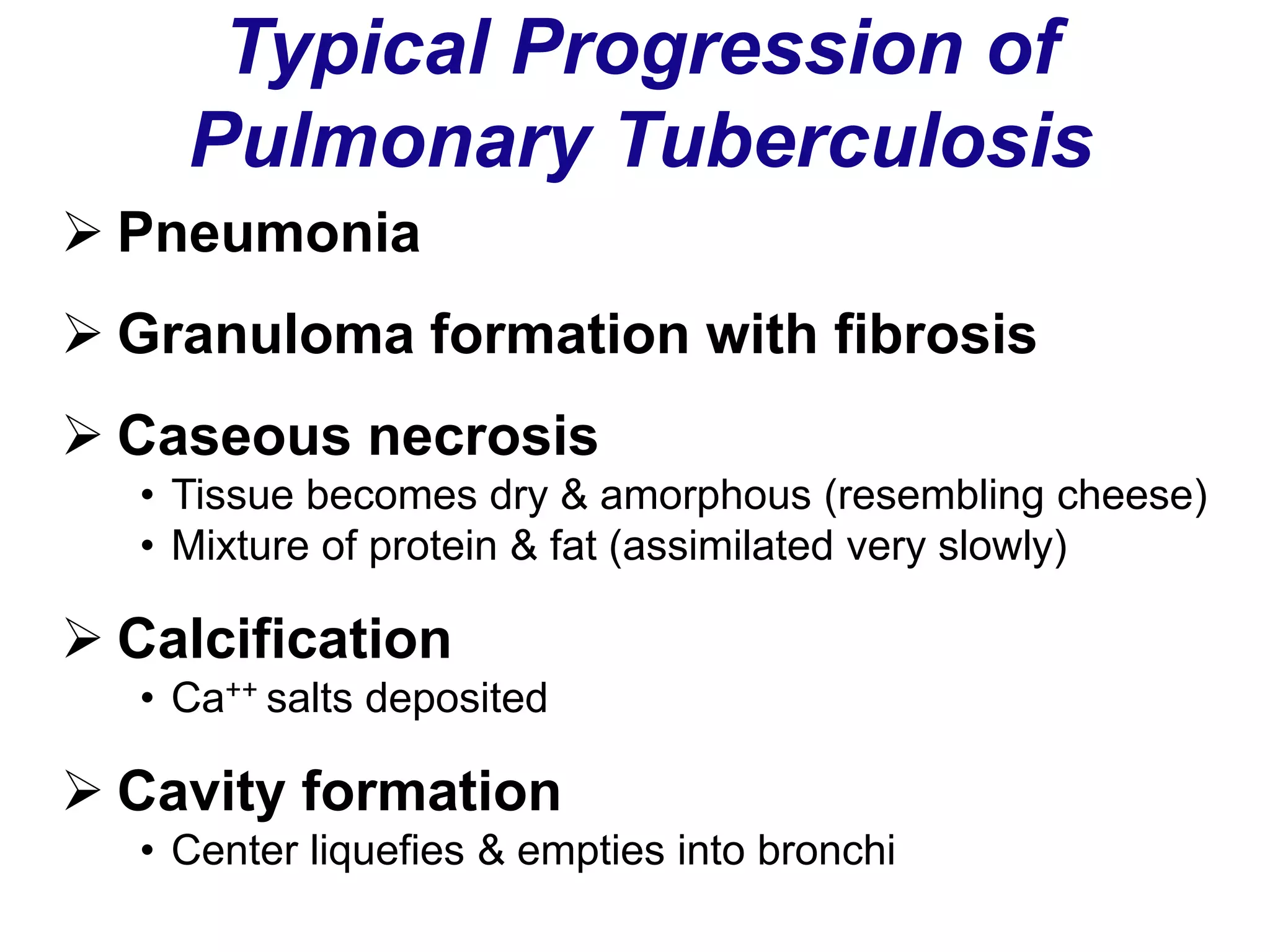 Typical Progression of Pulmonary Tuberculosis

➢ Pneumonia

➢ Granuloma formation with fibrosis

➢ Caseous necrosis
• Tissue becomes dry & amorphous (resembling cheese)
• Mixture of protein & fat (assimilated very slowly)

➢ Calcification
• $Ca^{++}$ salts deposited

➢ Cavity formation
• Center liquefies & empties into bronchi